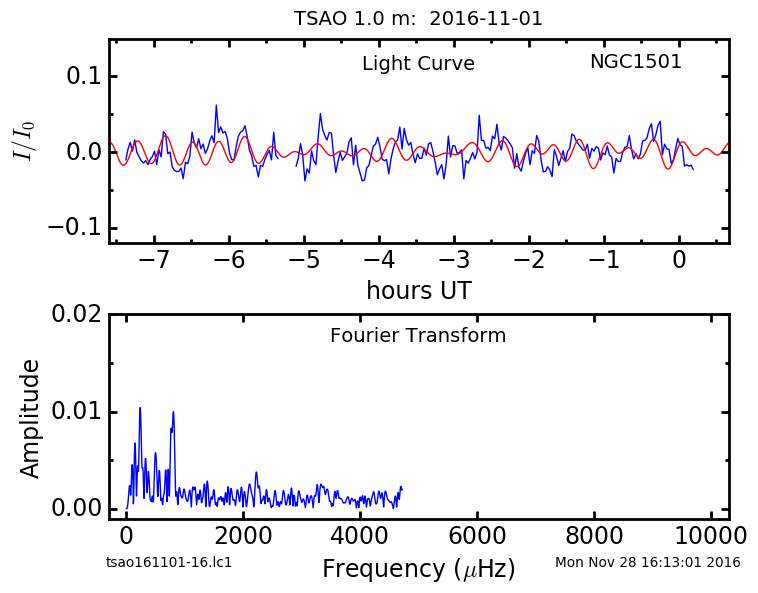 TSAO 1.0 m: 2016-11-01

Light Curve

NGC1501

$I/I_0$

0.1

0.0

−0.1

−7 −6 −5 −4 −3 −2 −1 0

hours UT

Fourier Transform

Amplitude

0.02

0.01

0.00

0 2000 4000 6000 8000 10000

Frequency ($\mu$Hz)

tsao161101-16.lc1

Mon Nov 28 16:13:01 2016